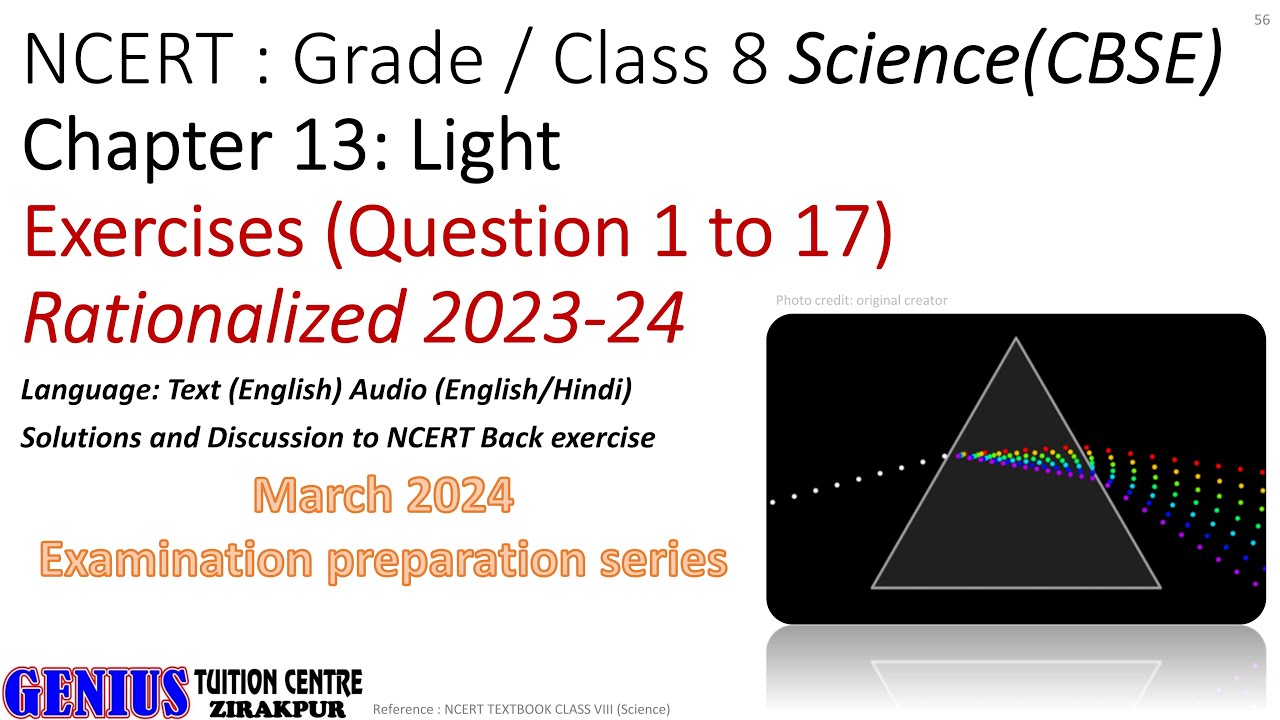 56

NCERT : Grade / Class 8 Science(CBSE)
Chapter 13: Light
Exercises (Question 1 to 17)
Rationalized 2023-24

Photo credit: original creator

Language: Text (English) Audio (English/Hindi)
Solutions and Discussion to NCERT Back exercise

March 2024
Examination preparation series

GENIUS TUITION CENTRE ZIRAKPUR

Reference : NCERT TEXTBOOK CLASS VIII (Science)